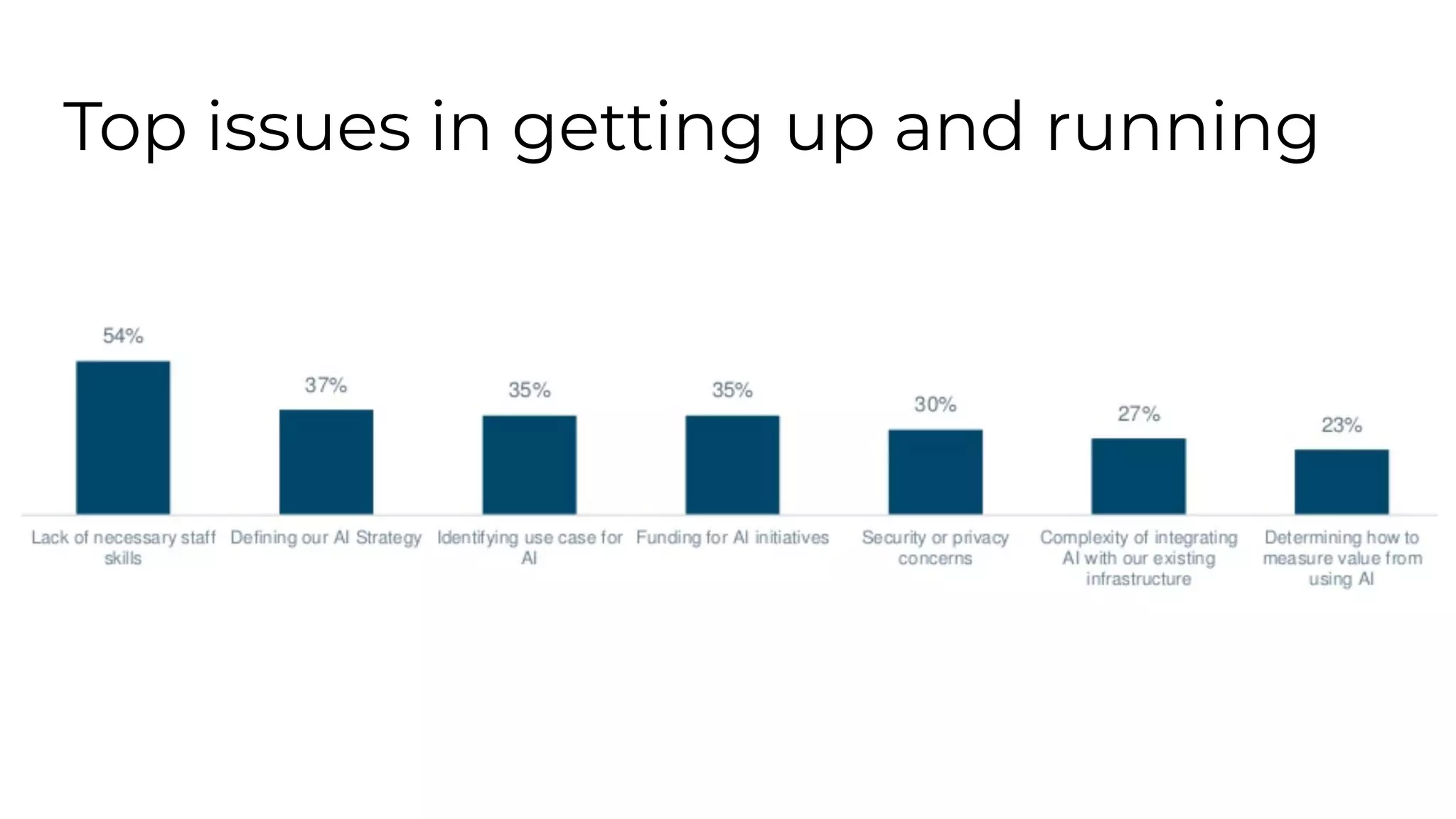 Top issues in getting up and running

54%
37%
35%
35%
30%
27%
23%

Lack of necessary staff skills
Defining our AI Strategy
Identifying use case for AI
Funding for AI initiatives
Security or privacy concerns
Complexity of integrating AI with our existing infrastructure
Determining how to measure value from using AI